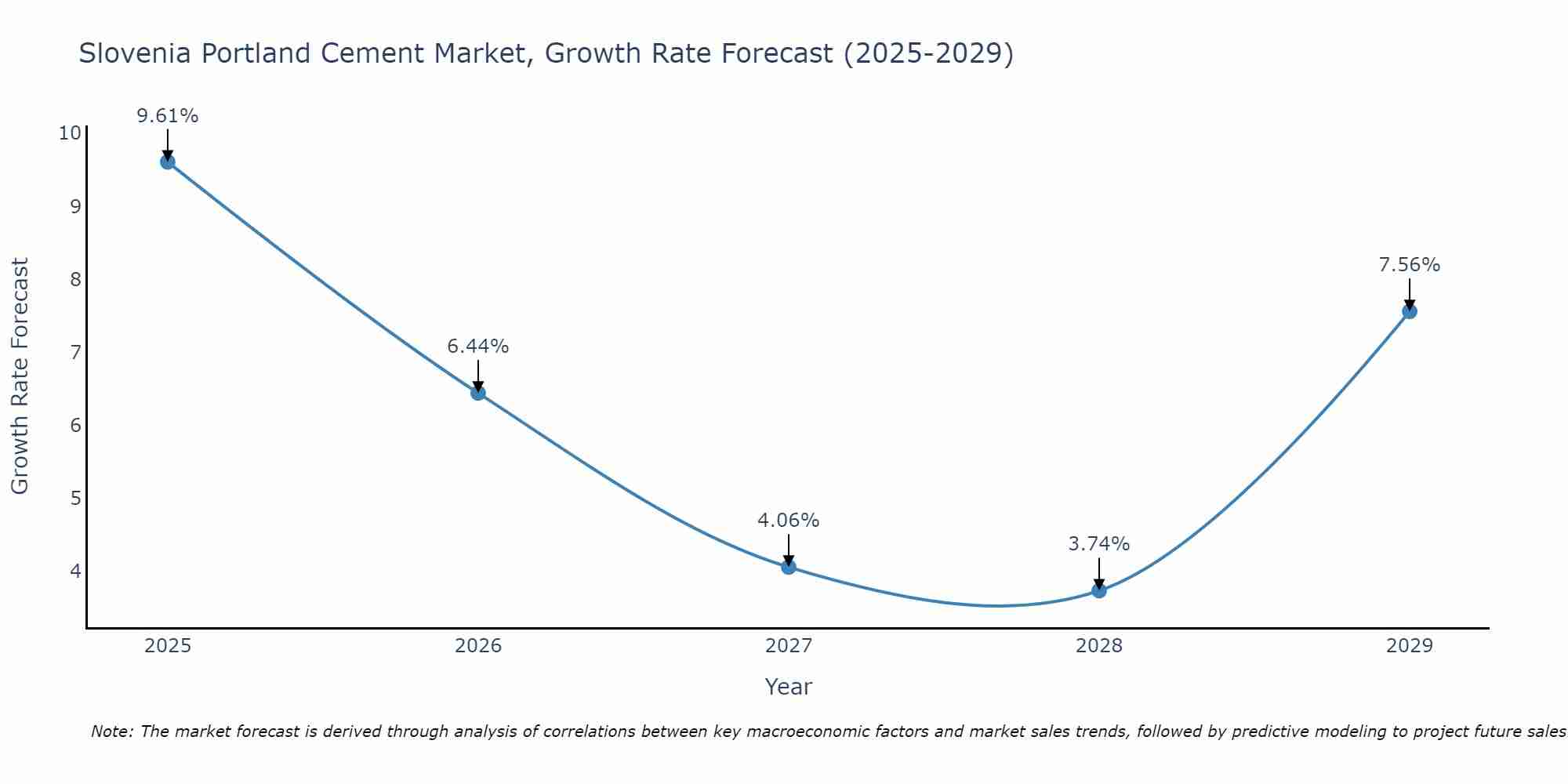 Slovenia Portland Cement Market, Growth Rate Forecast (2025-2029)

Growth Rate Forecast

10
9
8
7
6
5
4

9.61%
6.44%
4.06%
3.74%
7.56%

2025
2026
2027
2028
2029

Year

Note: The market forecast is derived through analysis of correlations between key macroeconomic factors and market sales trends, followed by predictive modeling to project future sales